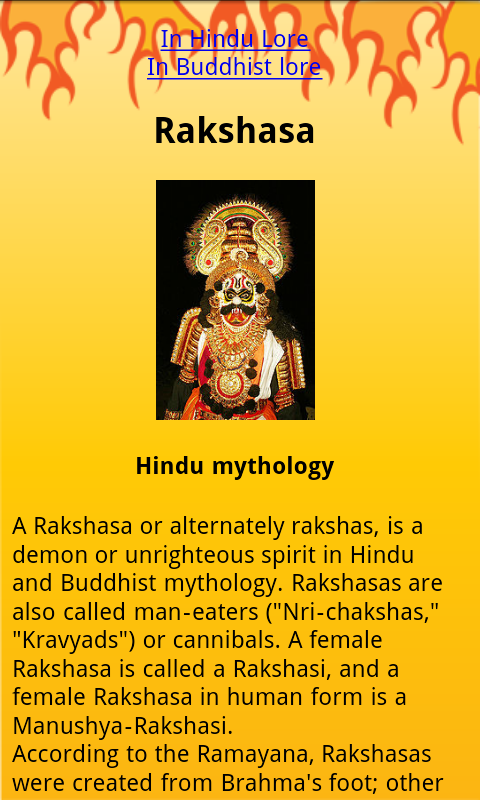 In Hindu Lore
In Buddhist lore

Rakshasa

Hindu mythology

A Rakshasa or alternately rakshas, is a demon or unrighteous spirit in Hindu and Buddhist mythology. Rakshasas are also called man-eaters ("Nri-chakshas," "Kravyads") or cannibals. A female Rakshasa is called a Rakshasi, and a female Rakshasa in human form is a Manushya-Rakshasi.
According to the Ramayana, Rakshasas were created from Brahma's foot; other